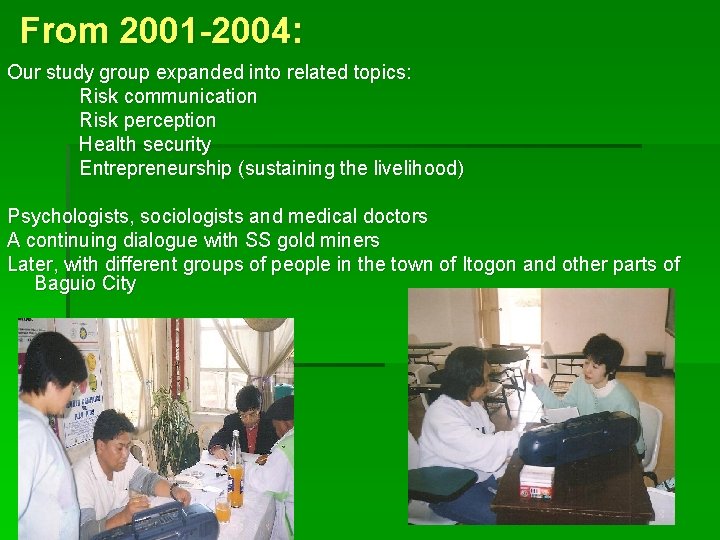 From 2001-2004:

Our study group expanded into related topics:
Risk communication
Risk perception
Health security
Entrepreneurship (sustaining the livelihood)

Psychologists, sociologists and medical doctors
A continuing dialogue with SS gold miners
Later, with different groups of people in the town of Itogon and other parts of Baguio City